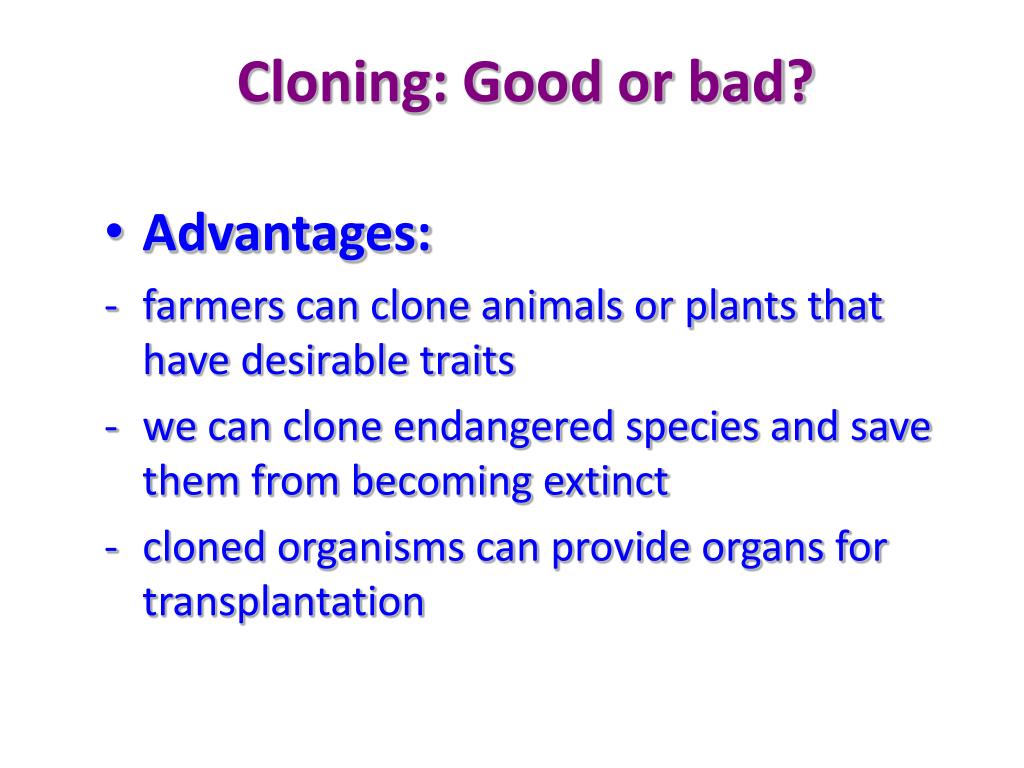 Cloning: Good or bad?

• Advantages:
- farmers can clone animals or plants that have desirable traits
- we can clone endangered species and save them from becoming extinct
- cloned organisms can provide organs for transplantation